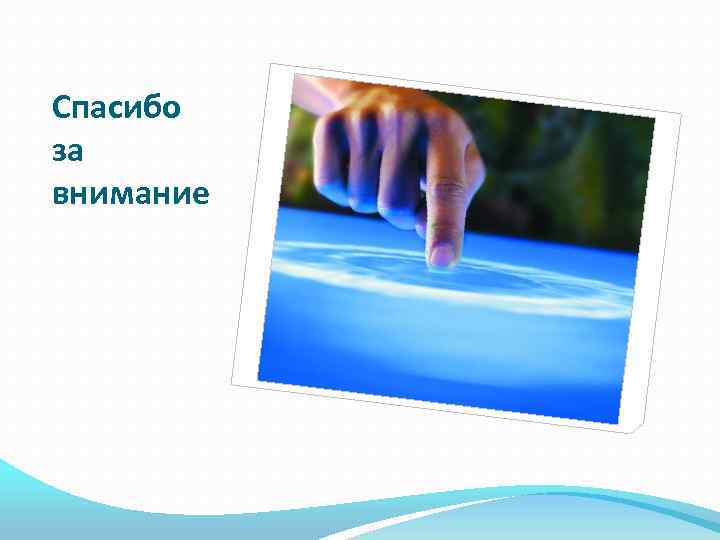 Спасибо за внимание